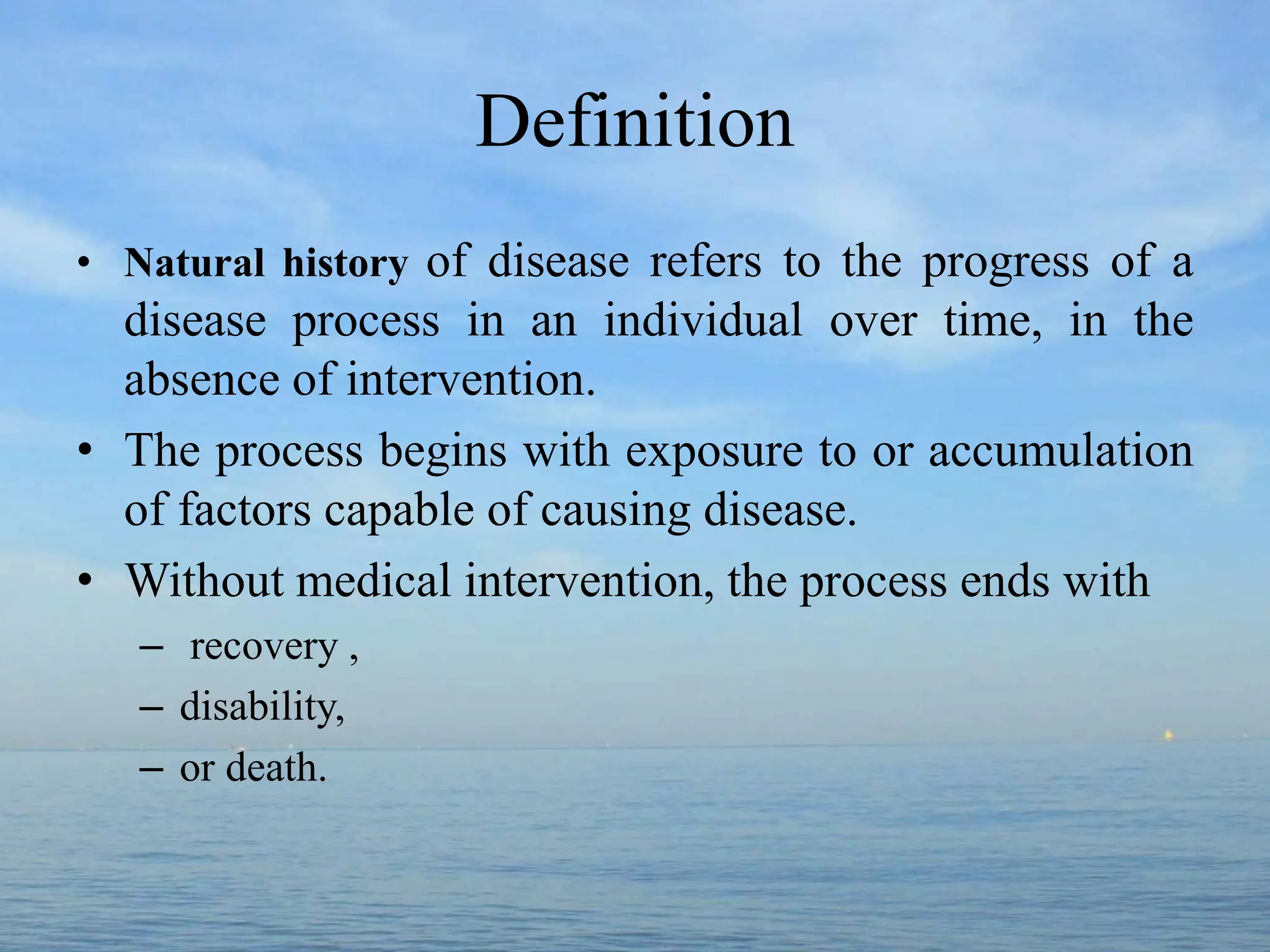 Definition

• Natural history of disease refers to the progress of a disease process in an individual over time, in the absence of intervention.
• The process begins with exposure to or accumulation of factors capable of causing disease.
• Without medical intervention, the process ends with
– recovery ,
– disability,
– or death.